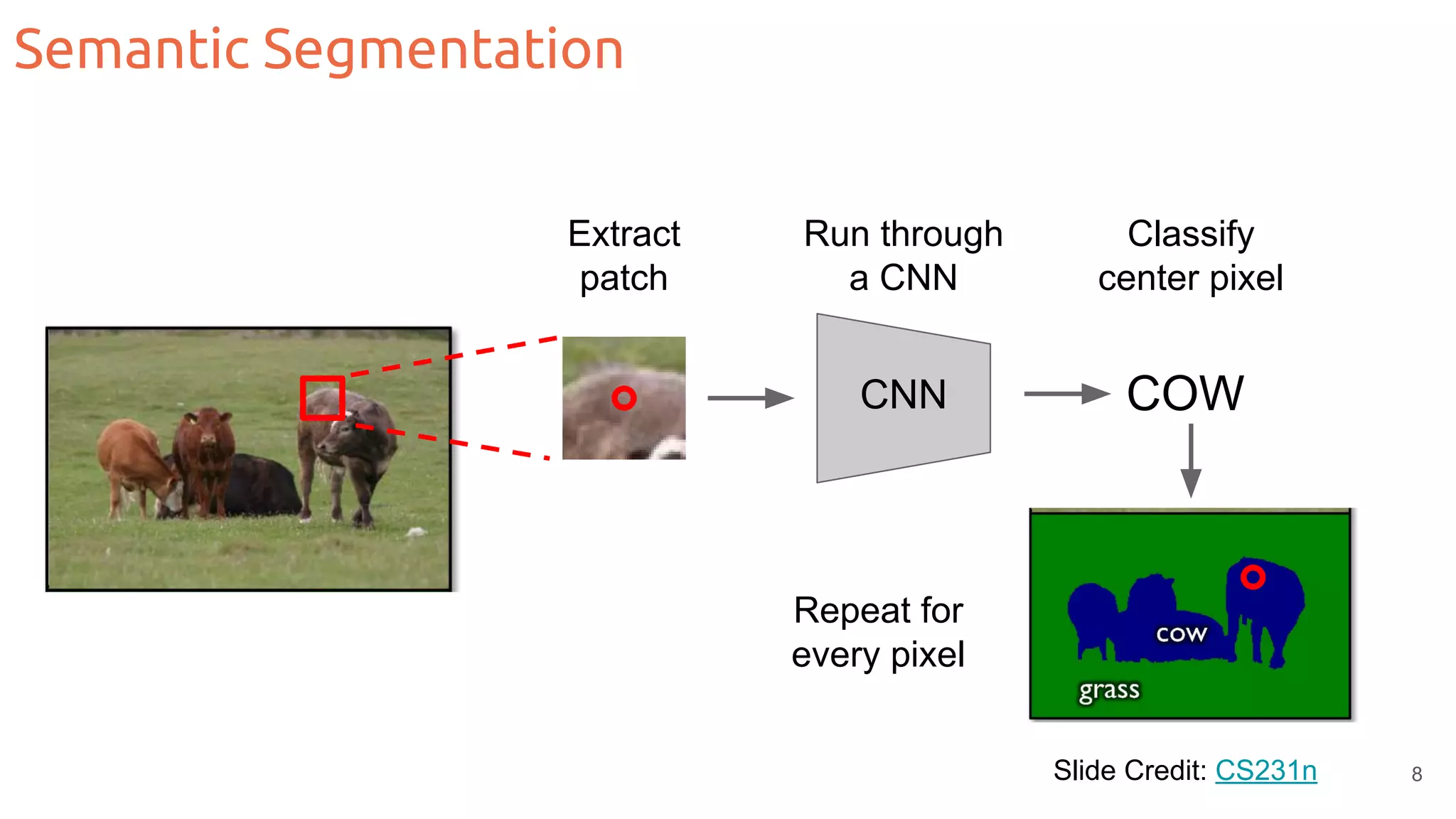 Semantic Segmentation

Extract patch

Run through a CNN

Classify center pixel

CNN

COW

Repeat for every pixel

cow

grass

Slide Credit: CS231n

8